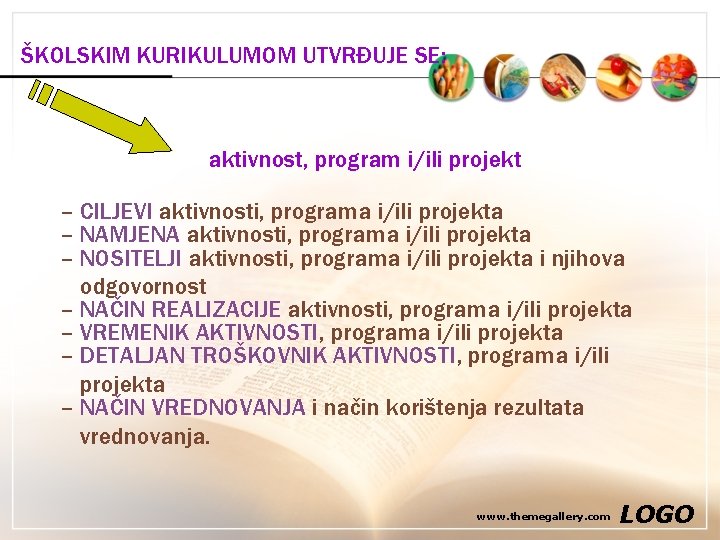 ŠKOLSKIM KURIKULUMOM UTVRĐUJE SE:

aktivnost, program i/ili projekt

– CILJEVI aktivnosti, programa i/ili projekta
– NAMJENA aktivnosti, programa i/ili projekta
– NOSITELJI aktivnosti, programa i/ili projekta i njihova odgovornost
– NAČIN REALIZACIJE aktivnosti, programa i/ili projekta
– VREMENIK AKTIVNOSTI, programa i/ili projekta
– DETALJAN TROŠKOVNIK AKTIVNOSTI, programa i/ili projekta
– NAČIN VREDNOVANJA i način korištenja rezultata vrednovanja.

www.themegallery.com LOGO